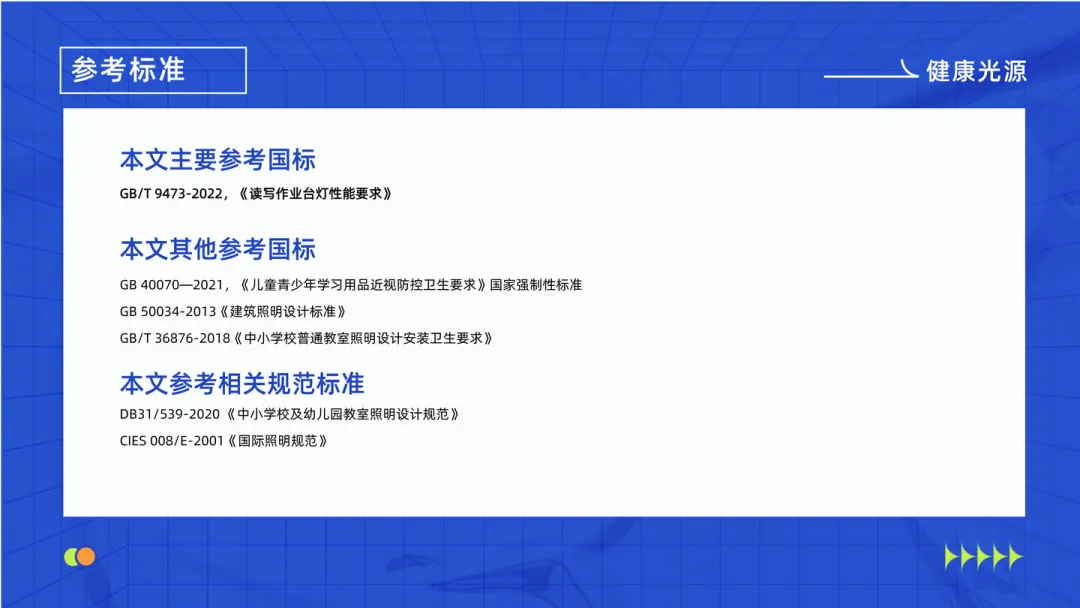 参考标准

健康光源

本文主要参考国标

GB/T 9473-2022，《读写作业台灯性能要求》

本文其他参考国标

GB 40070—2021，《儿童青少年学习用品近视防控卫生要求》国家强制性标准

GB 50034-2013《建筑照明设计标准》

GB/T 36876-2018《中小学校普通教室照明设计安装卫生要求》

本文参考相关规范标准

DB31/539-2020《中小学校及幼儿园教室照明设计规范》

CIES 008/E-2001《国际照明规范》